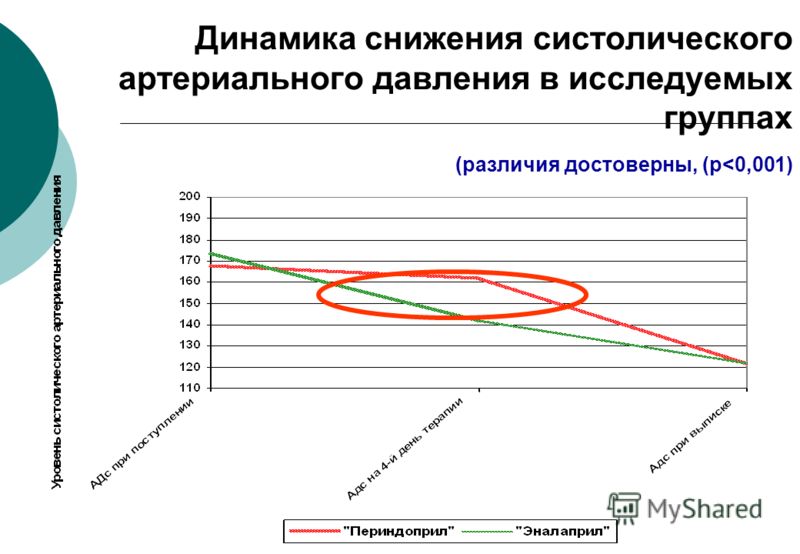 Динамика снижения систолического артериального давления в исследуемых группах

(различия достоверны, (p<0,001)

Уровень систолического артериального давления

200
190
180
170
160
150
140
130
120
110

АДс при поступлении

Адс на 4-й день терапии

Адс при выписке

"Периндоприл" "Эналаприл"

MyShared